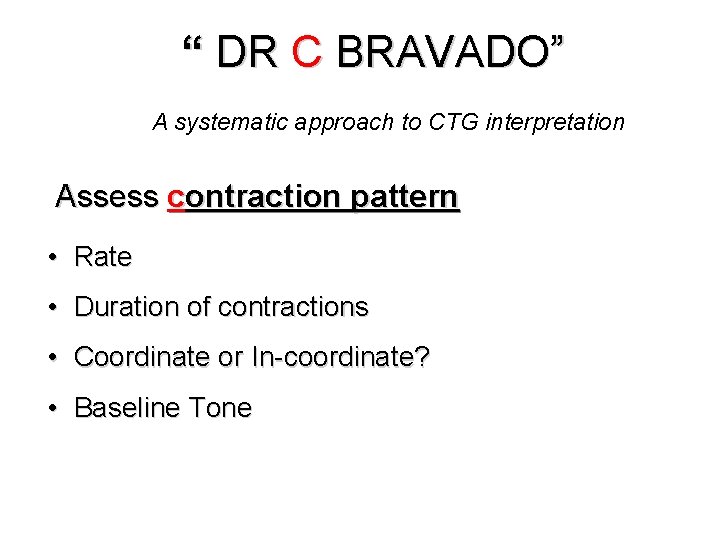 “ DR C BRAVADO”

A systematic approach to CTG interpretation

Assess contraction pattern

• Rate
• Duration of contractions
• Coordinate or In-coordinate?
• Baseline Tone